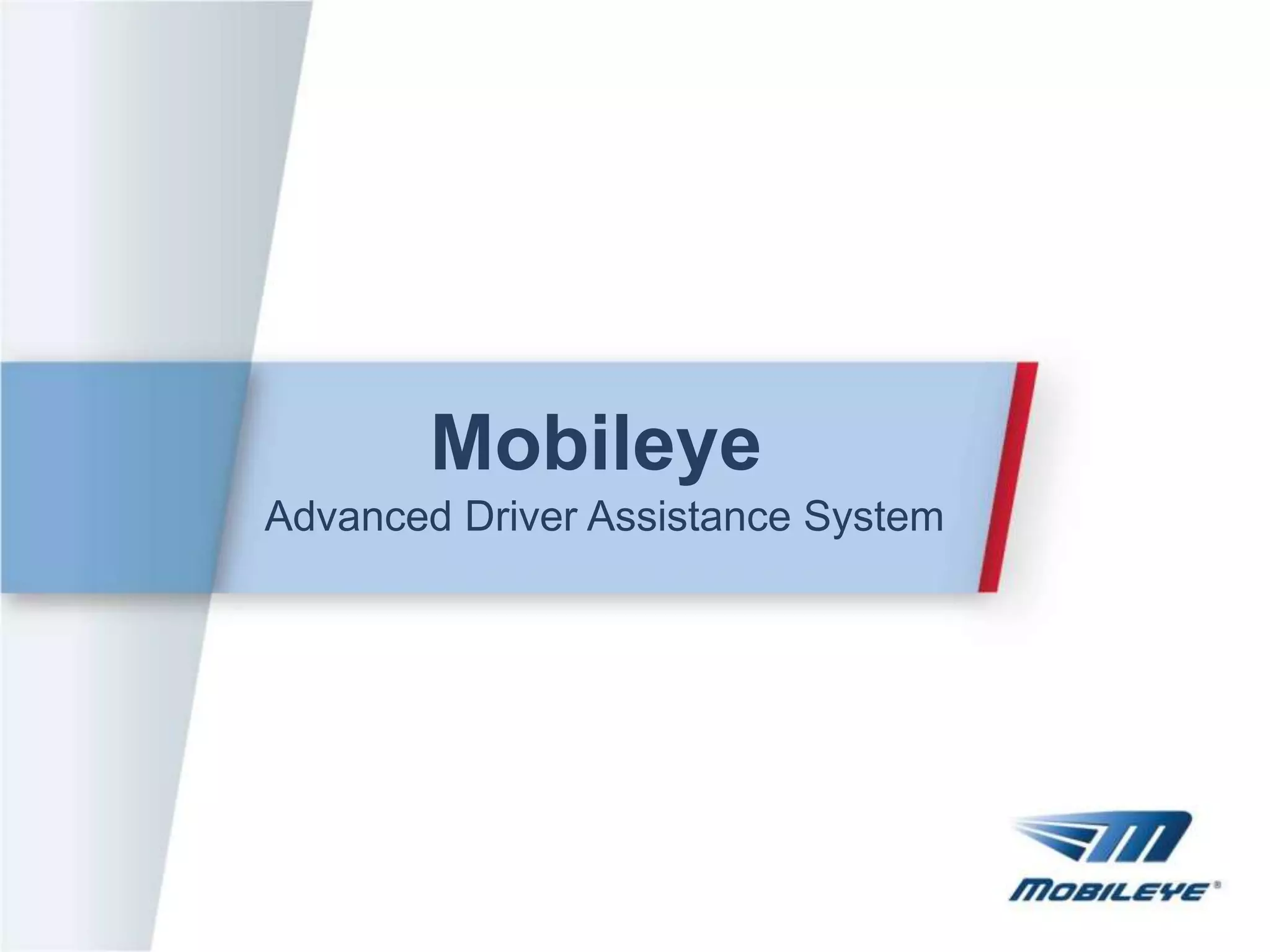 Mobileye
Advanced Driver Assistance System

MOBILEYE®